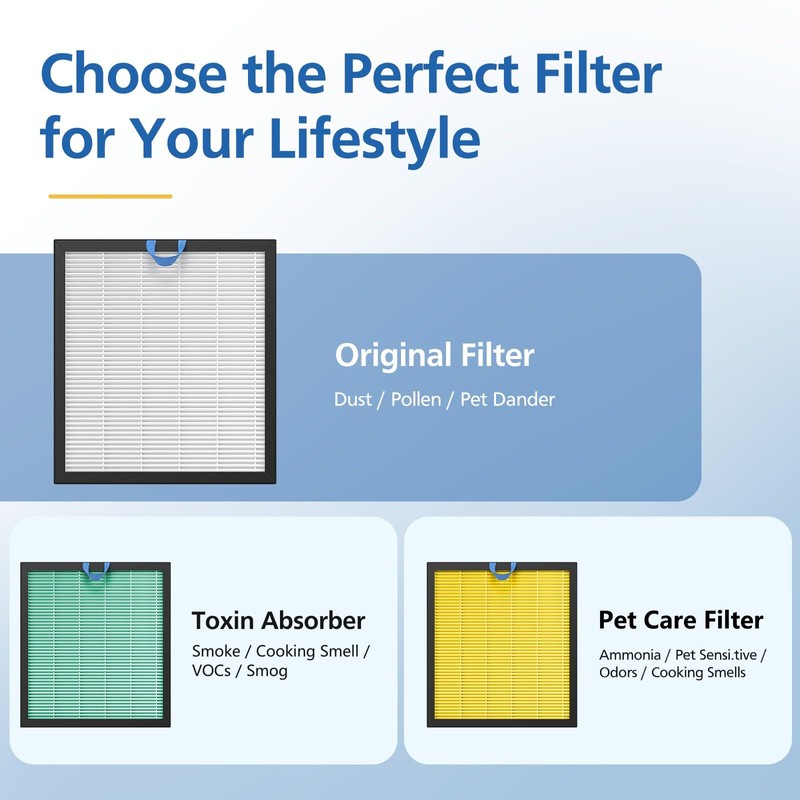 Choose the Perfect Filter for Your Lifestyle

Original Filter

Dust / Pollen / Pet Dander

Toxin Absorber

Smoke / Cooking Smell / VOCs / Smog

Pet Care Filter

Ammonia / Pet Sensi.tive / Odors / Cooking Smells